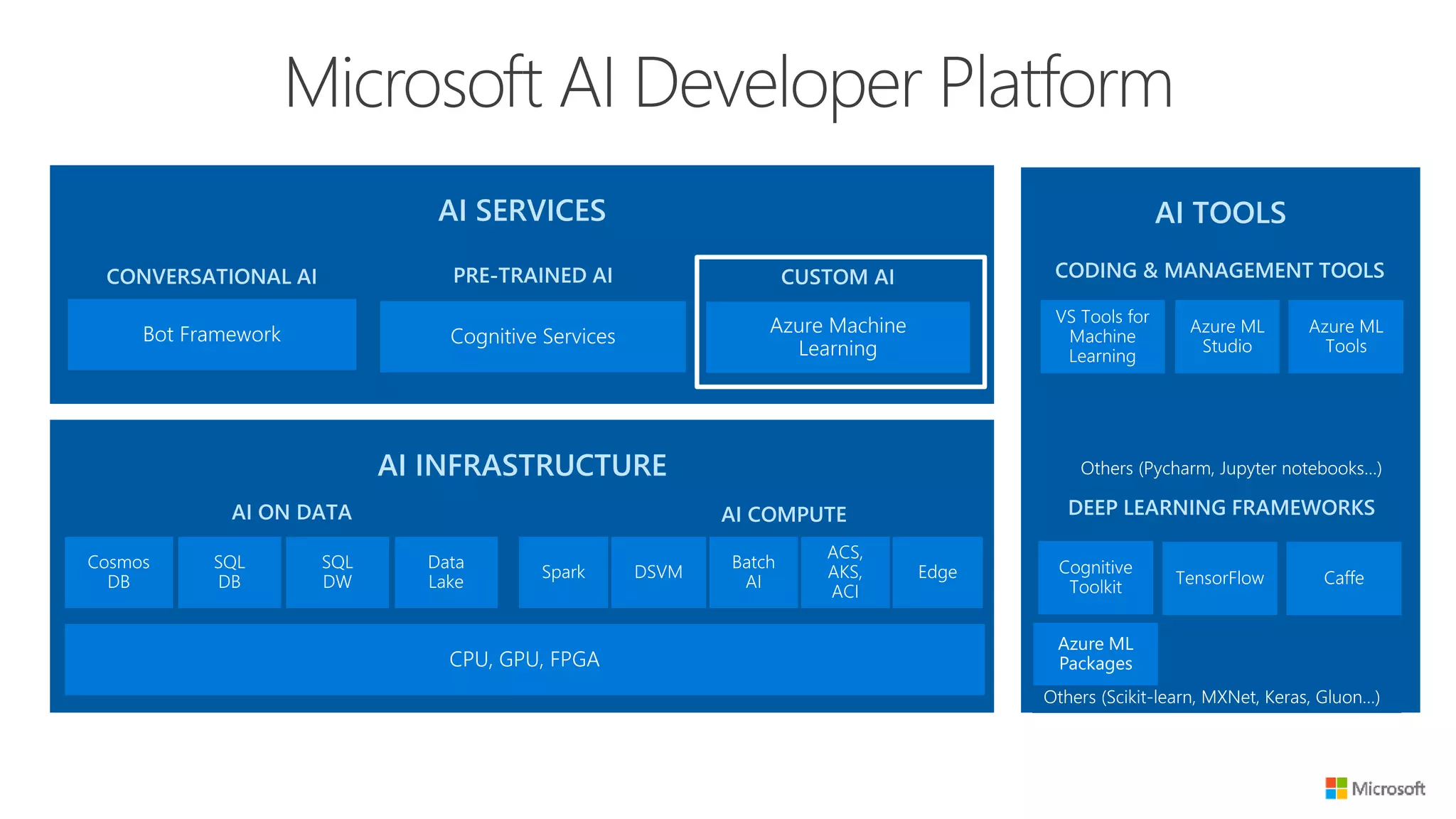 Microsoft AI Developer Platform

AI SERVICES

CONVERSATIONAL AI

Bot Framework

PRE-TRAINED AI

Cognitive Services

CUSTOM AI

Azure Machine Learning

AI INFRASTRUCTURE

AI ON DATA

Cosmos DB

SQL DB

SQL DW

Data Lake

AI COMPUTE

Spark

DSVM

Batch AI

ACS, AKS, ACI

Edge

CPU, GPU, FPGA

AI TOOLS

CODING & MANAGEMENT TOOLS

VS Tools for Machine Learning

Azure ML Studio

Azure ML Tools

Others (Pycharm, Jupyter notebooks...)

DEEP LEARNING FRAMEWORKS

Cognitive Toolkit

TensorFlow

Caffe

Azure ML Packages

Others (Scikit-learn, MXNet, Keras, Gluon...)

Microsoft